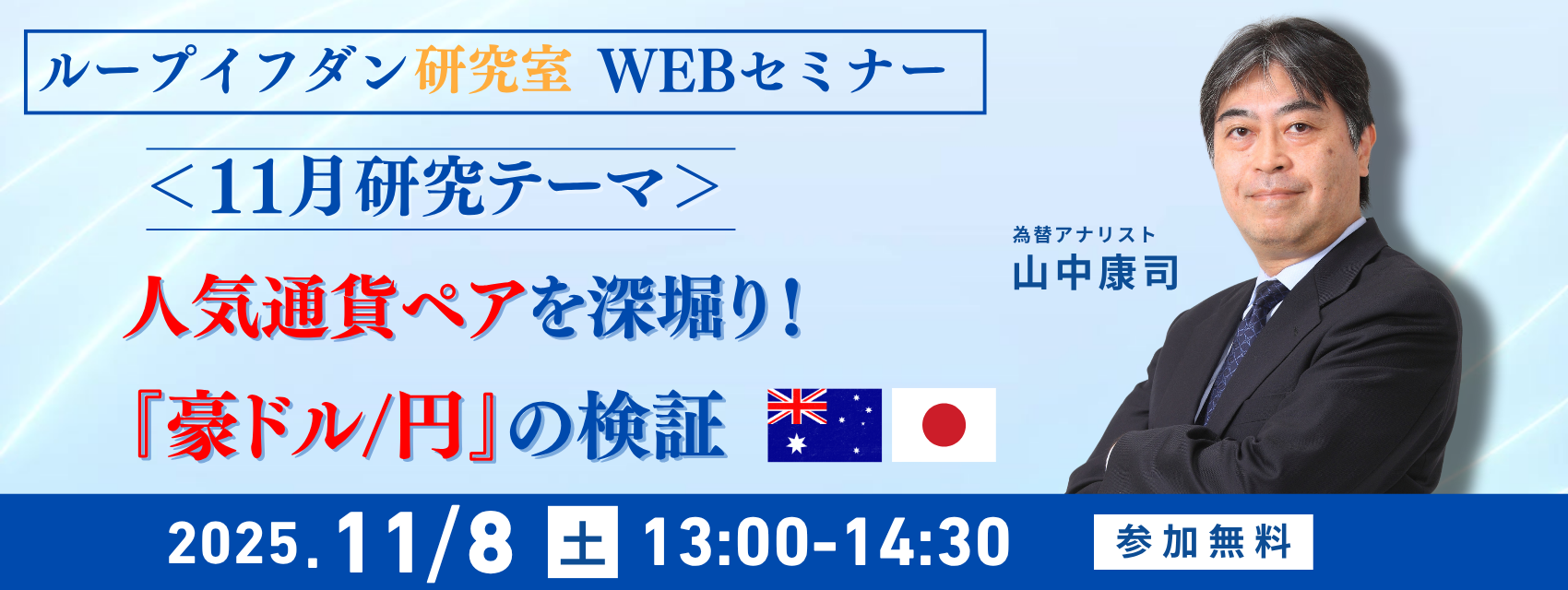 ループイフダン研究室 WEBセミナー

＜11月研究テーマ＞

人気通貨ペアを深堀り！

『豪ドル/円』の検証

為替アナリスト
山中康司

2025.11/8 土 13:00-14:30

参加無料